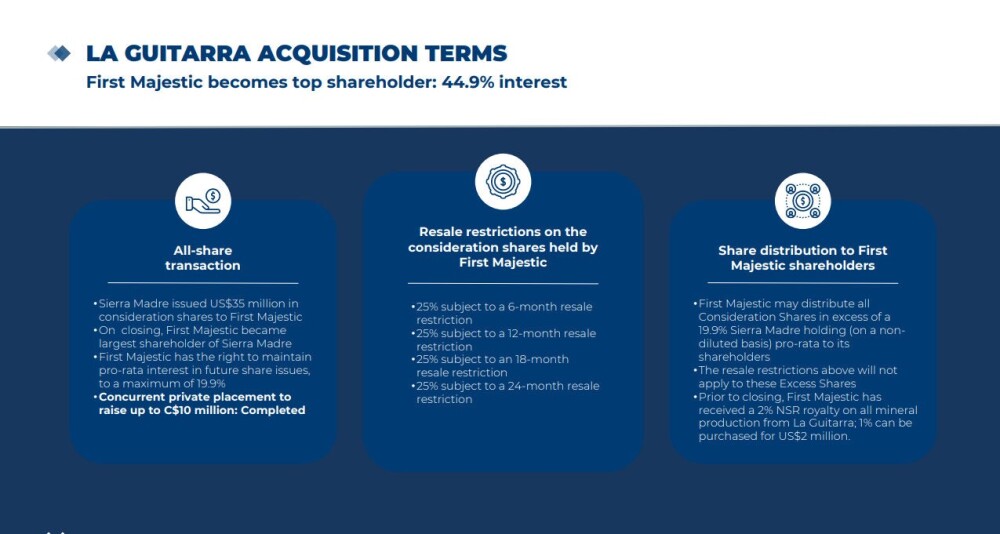 LA GUITARRA ACQUISITION TERMS
First Majestic becomes top shareholder: 44.9% interest

All-share transaction

•Sierra Madre issued US$35 million in consideration shares to First Majestic
•On closing, First Majestic became largest shareholder of Sierra Madre
•First Majestic has the right to maintain pro-rata interest in future share issues, to a maximum of 19.9%
•Concurrent private placement to raise up to C$10 million: Completed

Resale restrictions on the consideration shares held by First Majestic

•25% subject to a 6-month resale restriction
•25% subject to a 12-month resale restriction
•25% subject to an 18-month resale restriction
•25% subject to a 24-month resale restriction

Share distribution to First Majestic shareholders

•First Majestic may distribute all Consideration Shares in excess of a 19.9% Sierra Madre holding (on a non-diluted basis) pro-rata to its shareholders
•The resale restrictions above will not apply to these Excess Shares
•Prior to closing, First Majestic has received a 2% NSR royalty on all mineral production from La Guitarra; 1% can be purchased for US$2 million.